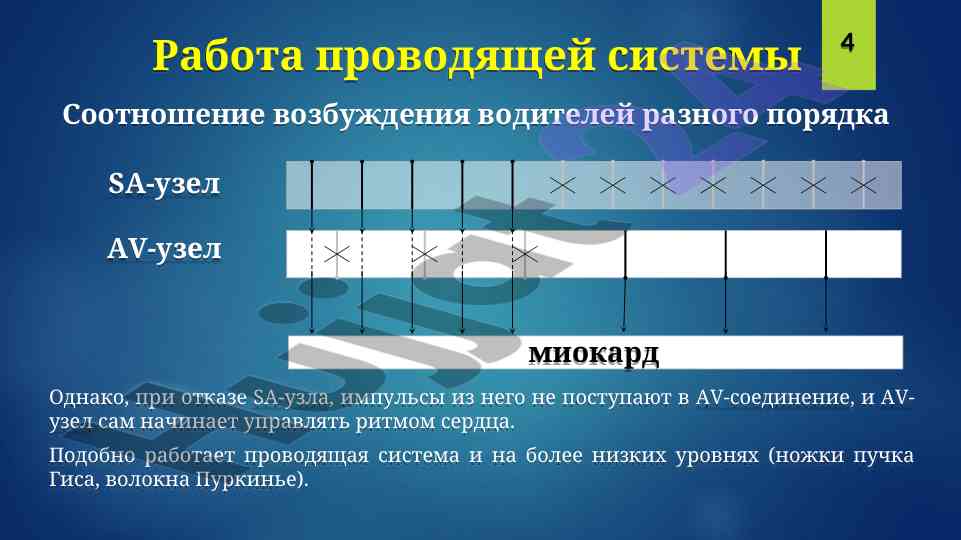 Работа проводящей системы

4

Соотношение возбуждения водителей разного порядка

SA-узел

AV-узел

миокард

Однако, при отказе SA-узла, импульсы из него не поступают в AV-соединение, и AV-узел сам начинает управлять ритмом сердца.

Подобно работает проводящая система и на более низких уровнях (ножки пучка Гиса, волокна Пуркинье).